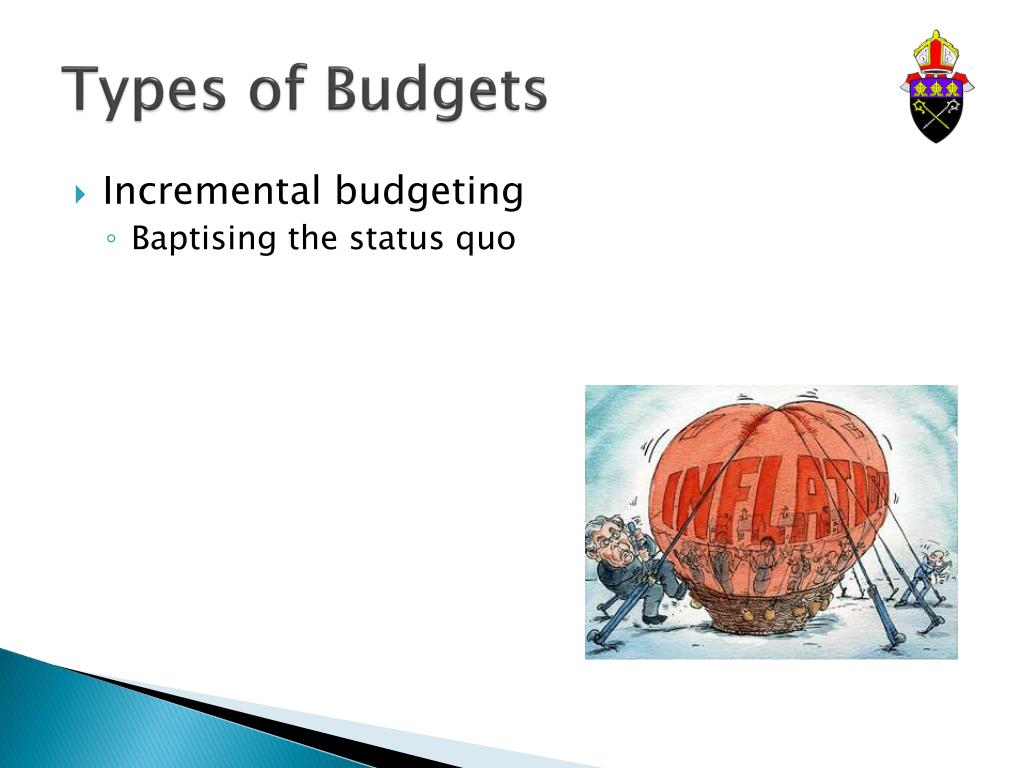 Types of Budgets

Incremental budgeting

Baptising the status quo

INFLATION